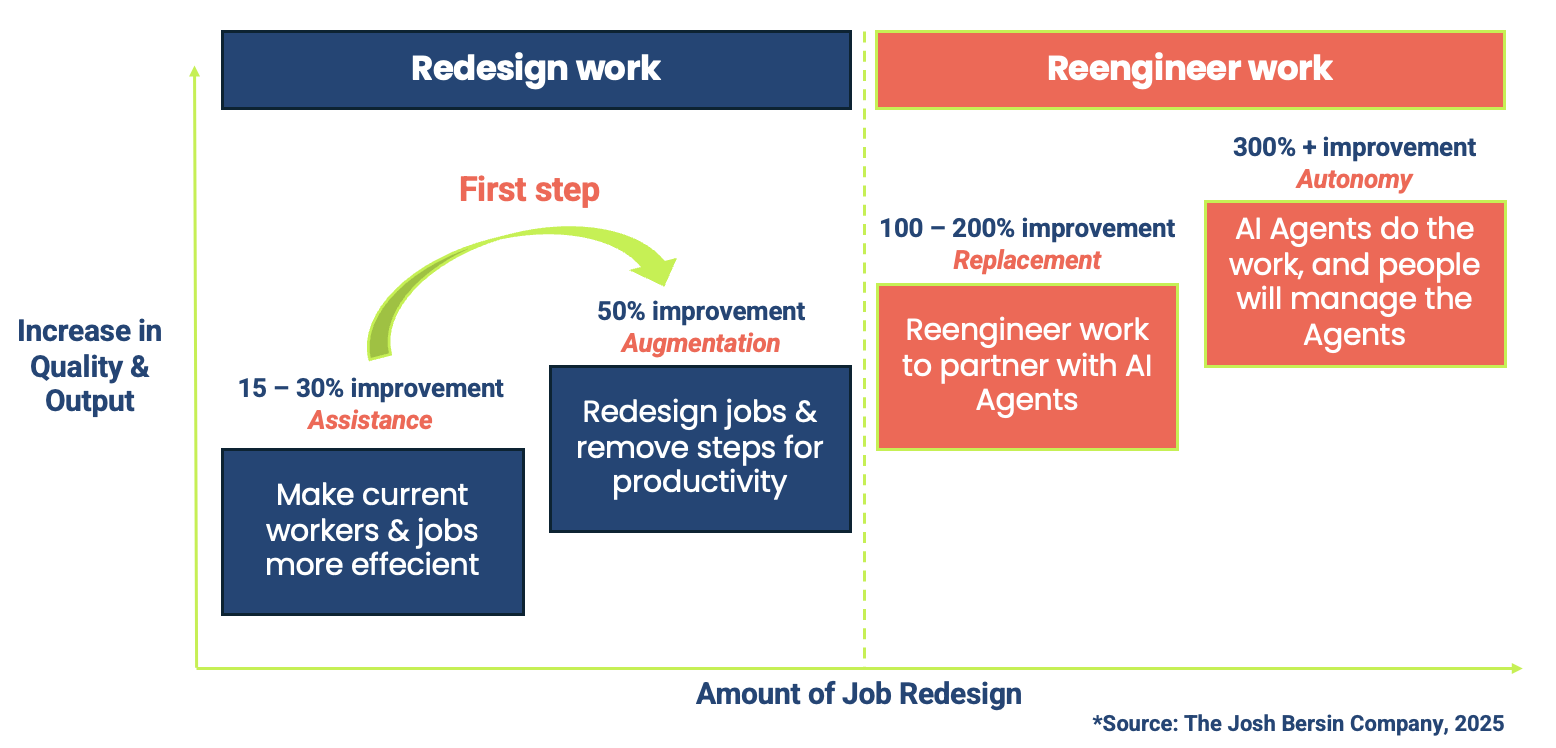 Redesign work

Reengineer work

Increase in Quality & Output

First step

15 – 30% improvement
Assistance

Make current workers & jobs more effecient

50% improvement
Augmentation

Redesign jobs & remove steps for productivity

100 – 200% improvement
Replacement

Reengineer work to partner with AI Agents

300% + improvement
Autonomy

AI Agents do the work, and people will manage the Agents

Amount of Job Redesign

*Source: The Josh Bersin Company, 2025